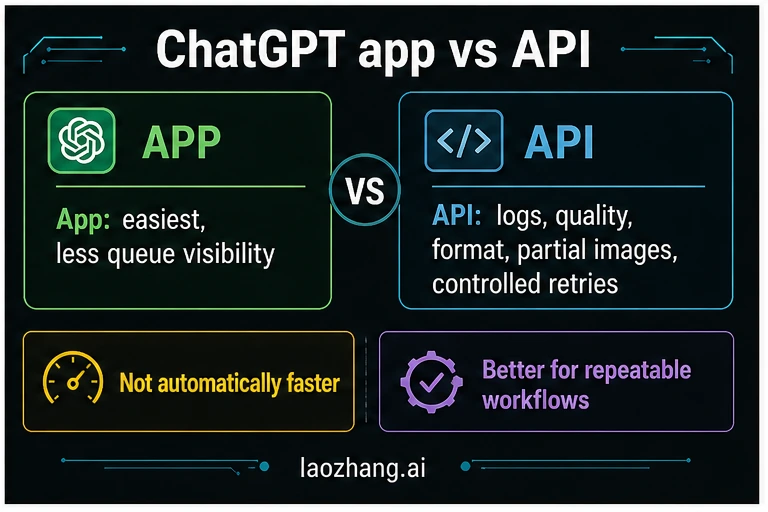 ChatGPT app vs API

APP

App: easiest, less queue visibility

VS

</>

API

API: logs, quality, format, partial images, controlled retries

Not automatically faster

Better for repeatable workflows

laozhang.ai